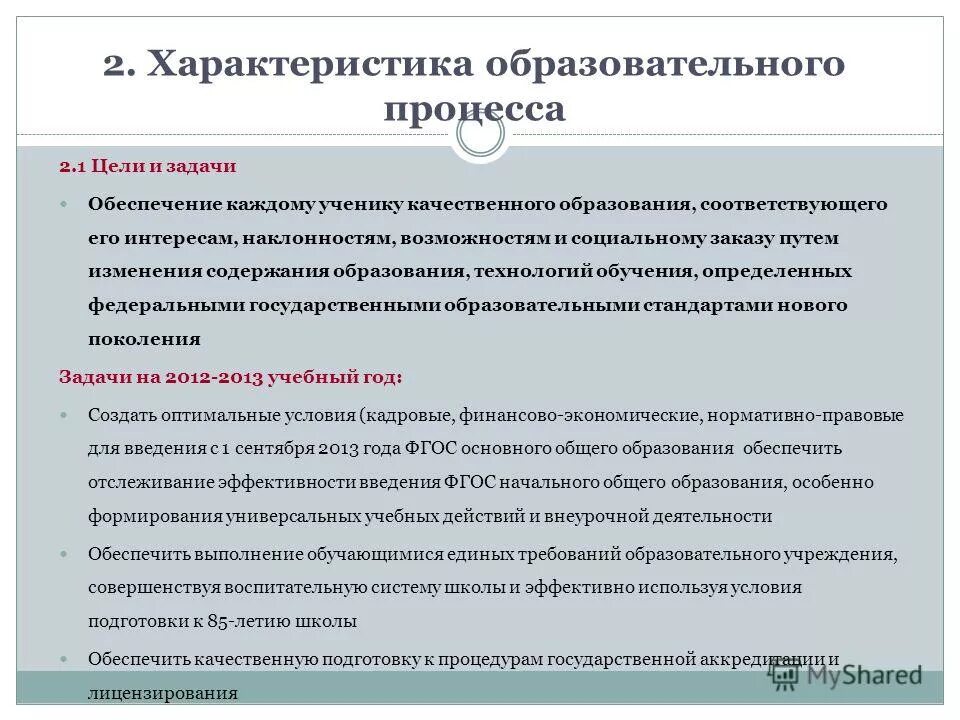 2. Характеристика образовательного процесса

2.1 Цели и задачи

Обеспечение каждому ученику качественного образования, соответствующего его интересам, наклонностям, возможностям и социальному заказу путем изменения содержания образования, технологий обучения, определенных федеральными государственными образовательными стандартами нового поколения

Задачи на 2012-2013 учебный год:

Создать оптимальные условия (кадровые, финансово-экономические, нормативно-правовые для введения с 1 сентября 2013 года ФГОС основного общего образования обеспечить отслеживание эффективности введения ФГОС начального общего образования, особенно формирования универсальных учебных действий и внеурочной деятельности

Обеспечить выполнение обучающимися единых требований образовательного учреждения, совершенствуя воспитательную систему школы и эффективно используя условия подготовки к 85-летию школы

Обеспечить качественную подготовку к процедурам государственной аккредитации и лицензирования

MyShared